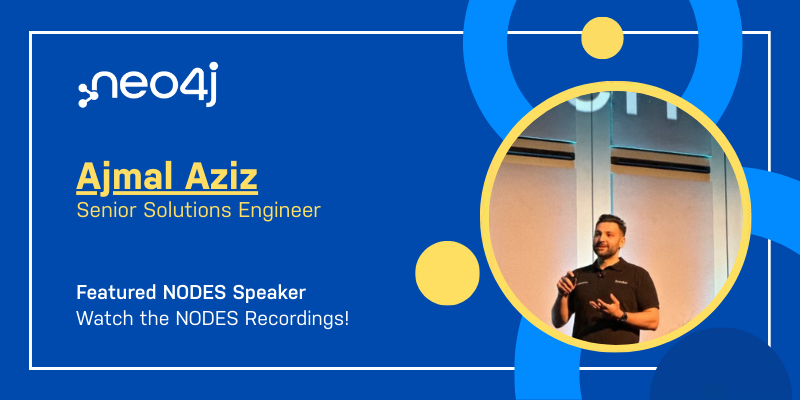 neo4j

Ajmal Aziz
Senior Solutions Engineer

Featured NODES Speaker
Watch the NODES Recordings!